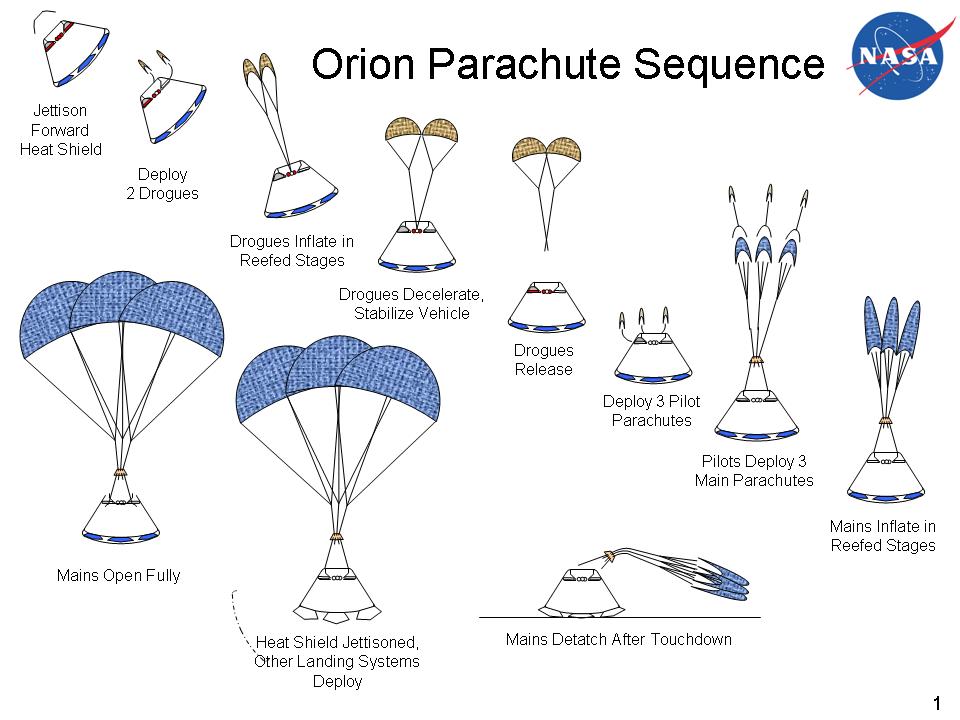 Orion Parachute Sequence

NASA

Jettison Forward Heat Shield

Deploy 2 Drogues

Drogues Inflate in Reefed Stages

Drogues Decelerate, Stabilize Vehicle

Drogues Release

Deploy 3 Pilot Parachutes

Pilots Deploy 3 Main Parachutes

Mains Inflate in Reefed Stages

Mains Open Fully

Heat Shield Jettisoned, Other Landing Systems Deploy

Mains Detatch After Touchdown

1